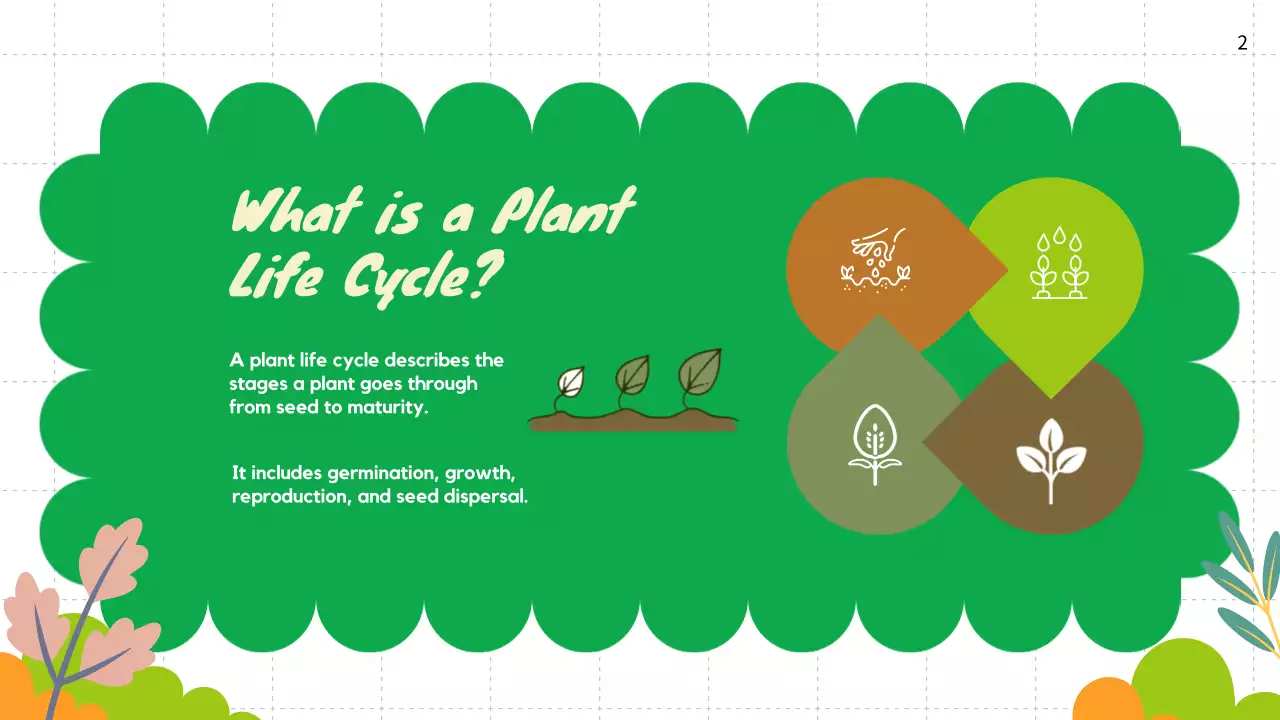 2

What is a Plant Life Cycle?

A plant life cycle describes the stages a plant goes through from seed to maturity.

It includes germination, growth, reproduction, and seed dispersal.